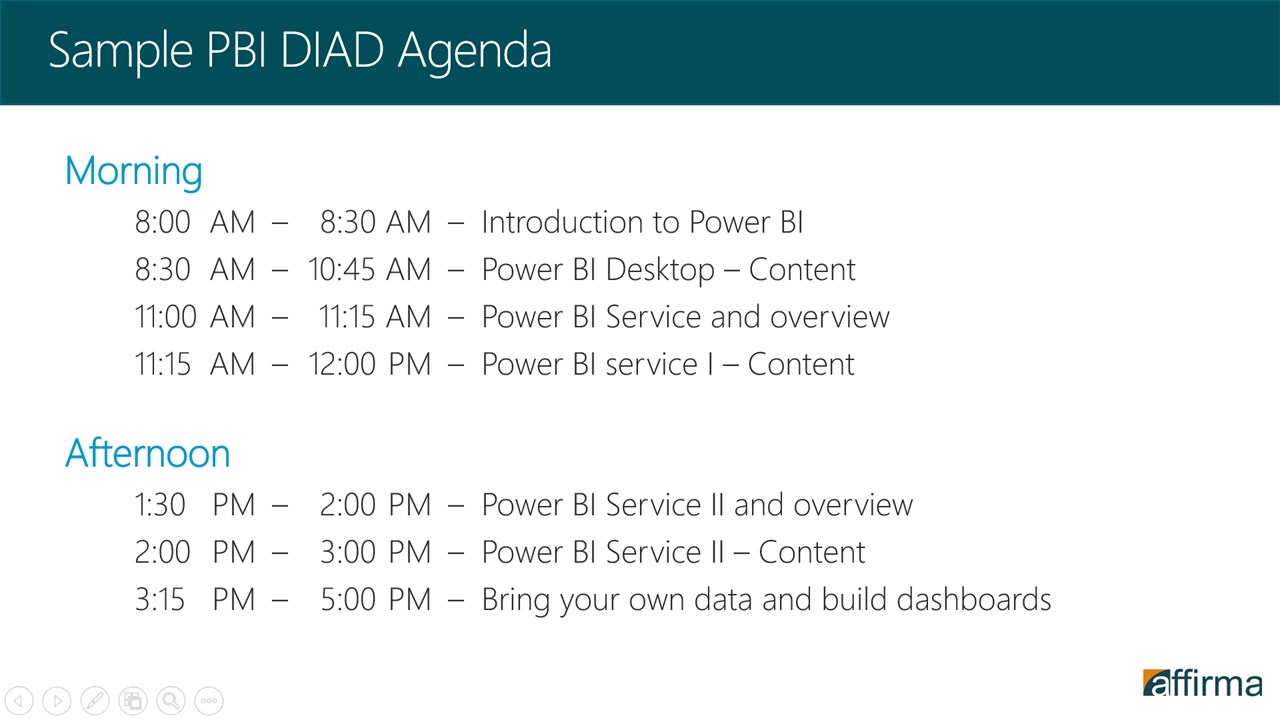 Sample PBI DIAD Agenda

Morning

8:00 AM – 8:30 AM – Introduction to Power BI

8:30 AM – 10:45 AM – Power BI Desktop – Content

11:00 AM – 11:15 AM – Power BI Service and overview

11:15 AM – 12:00 PM – Power BI service I – Content

Afternoon

1:30 PM – 2:00 PM – Power BI Service II and overview

2:00 PM – 3:00 PM – Power BI Service II – Content

3:15 PM – 5:00 PM – Bring your own data and build dashboards

affirma